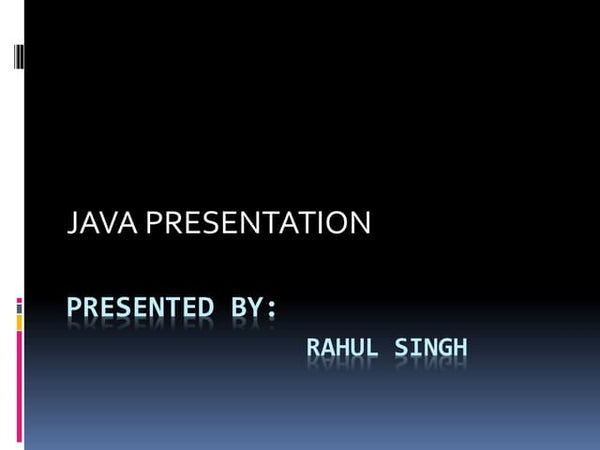 JAVA PRESENTATION

PRESENTED BY:

RAHUL SINGH